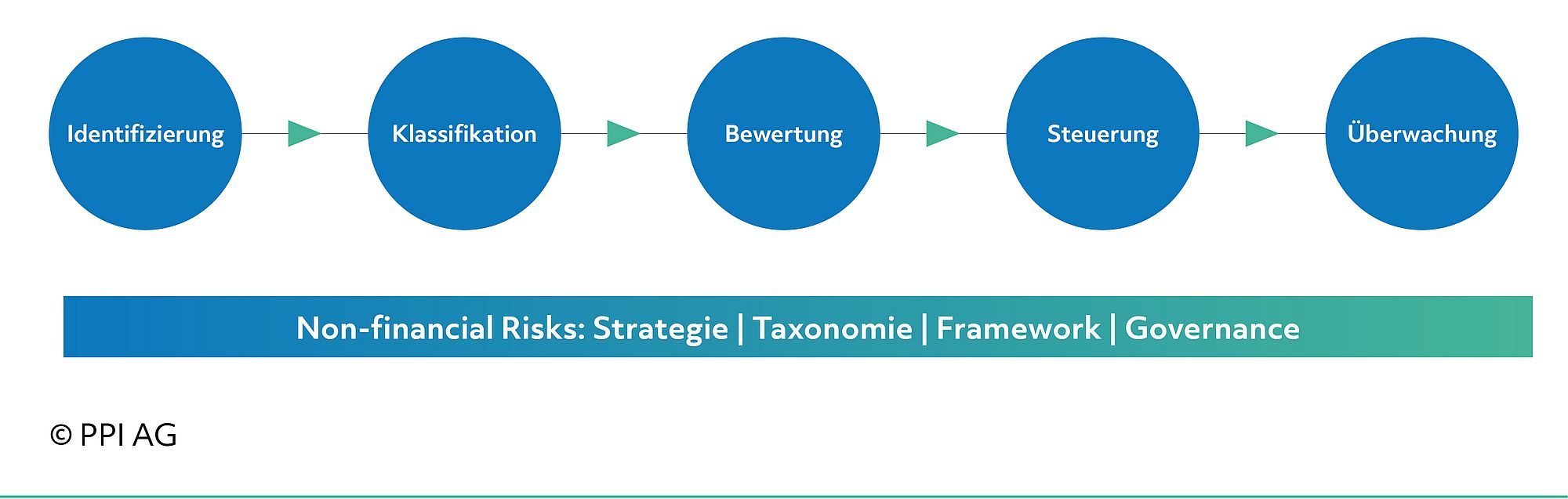 Identifizierung

Klassifikation

Bewertung

Steuerung

Überwachung

Non-financial Risks: Strategie | Taxonomie | Framework | Governance

© PPI AG